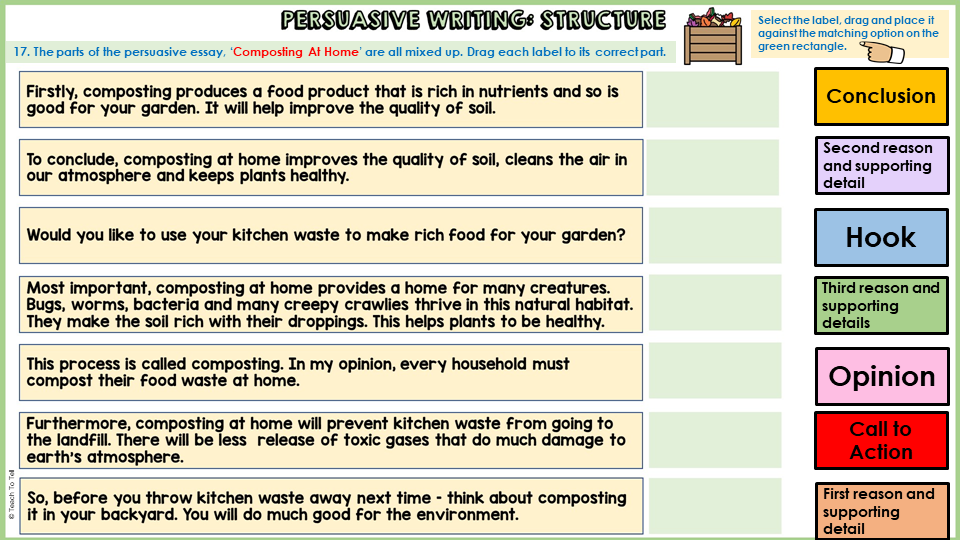 PERSUASIVE WRITING: STRUCTURE

Select the label, drag and place it against the matching option on the green rectangle.

17. The parts of the persuasive essay, 'Composting At Home' are all mixed up. Drag each label to its correct part.

Firstly, composting produces a food product that is rich in nutrients and so is good for your garden. It will help improve the quality of soil.

To conclude, composting at home improves the quality of soil, cleans the air in our atmosphere and keeps plants healthy.

Would you like to use your kitchen waste to make rich food for your garden?

Most important, composting at home provides a home for many creatures. Bugs, worms, bacteria and many creepy crawlies thrive in this natural habitat. They make the soil rich with their droppings. This helps plants to be healthy.

This process is called composting. In my opinion, every household must compost their food waste at home.

Furthermore, composting at home will prevent kitchen waste from going to the landfill. There will be less release of toxic gases that do much damage to earth's atmosphere.

So, before you throw kitchen waste away next time - think about composting it in your backyard. You will do much good for the environment.

Conclusion

Second reason and supporting detail

Hook

Third reason and supporting details

Opinion

Call to Action

First reason and supporting detail

© Teach To Tell